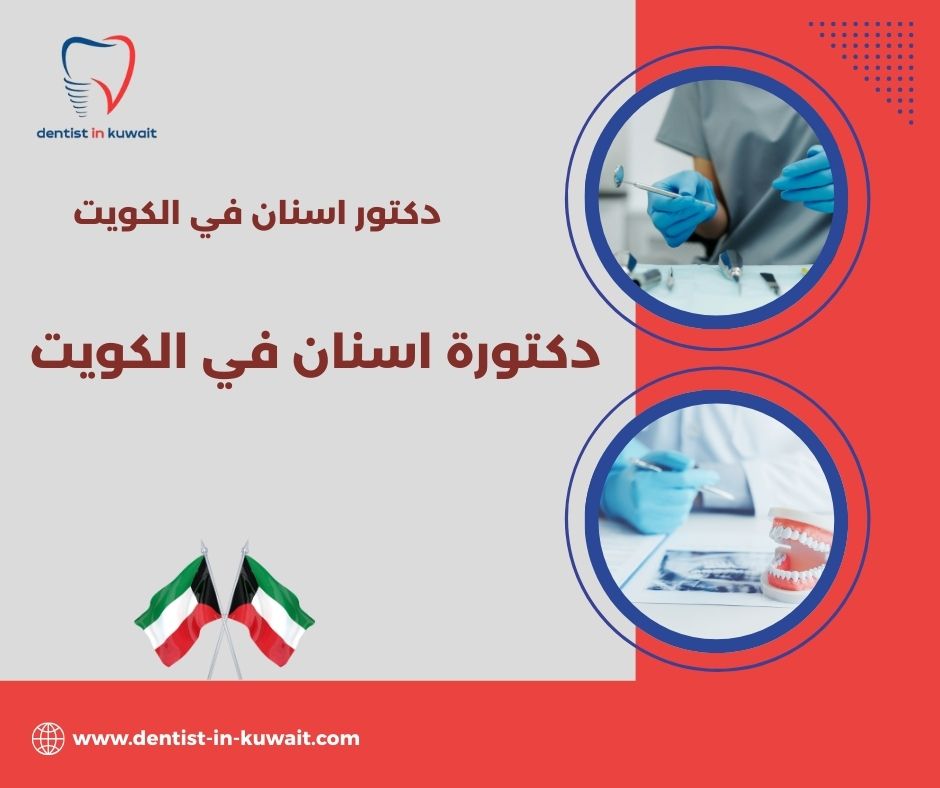 dentist in kuwait

دكتور اسنان في الكويت

دكتورة اسنان في الكويت

www.dentist-in-kuwait.com